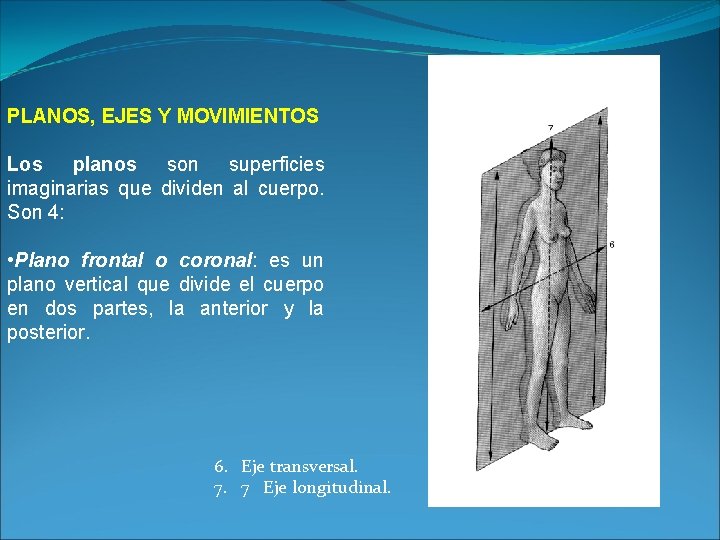 PLANOS, EJES Y MOVIMIENTOS

Los planos son superficies imaginarias que dividen al cuerpo. Son 4:

•Plano frontal o coronal: es un plano vertical que divide el cuerpo en dos partes, la anterior y la posterior.

7

6

6. Eje transversal.
7. 7 Eje longitudinal.